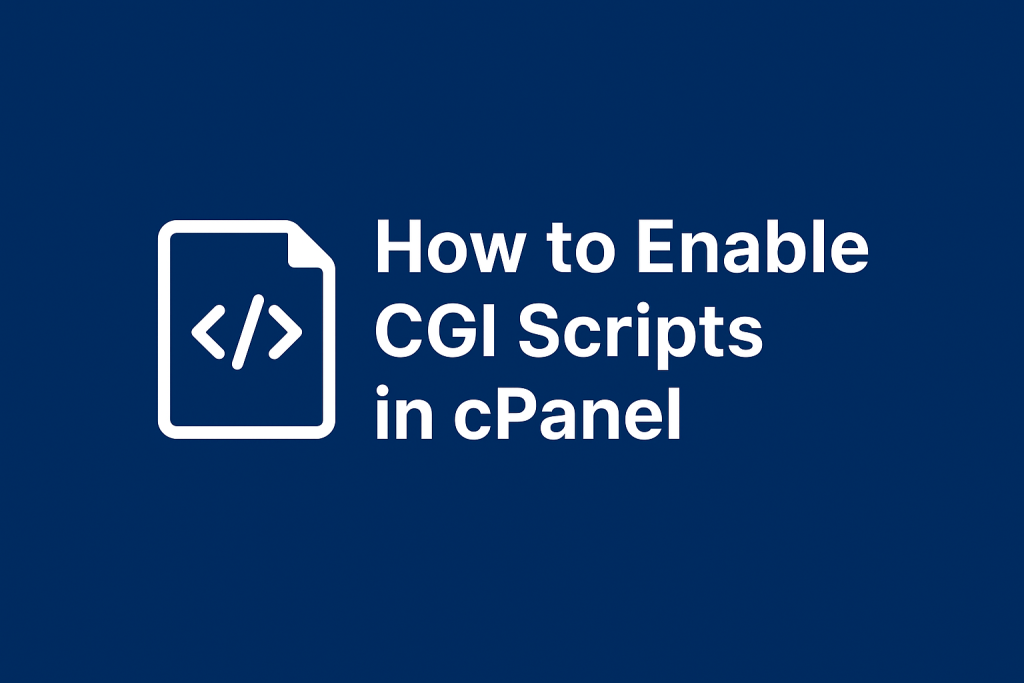 </>

How to Enable CGI Scripts in cPanel